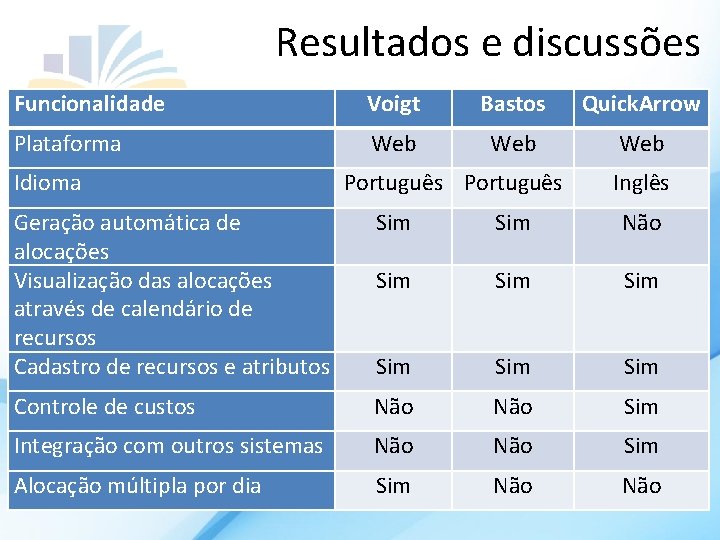 Resultados e discussões

| Funcionalidade | Voigt | Bastos | QuickArrow |
|---|---|---|---|
| Plataforma | Web | Web | Web |
| Idioma | Português | Português | Inglês |
| Geração automática de alocações | Sim | Sim | Não |
| Visualização das alocações através de calendário de recursos | Sim | Sim | Sim |
| Cadastro de recursos e atributos | Sim | Sim | Sim |
| Controle de custos | Não | Não | Sim |
| Integração com outros sistemas | Não | Não | Sim |
| Alocação múltipla por dia | Sim | Não | Não |